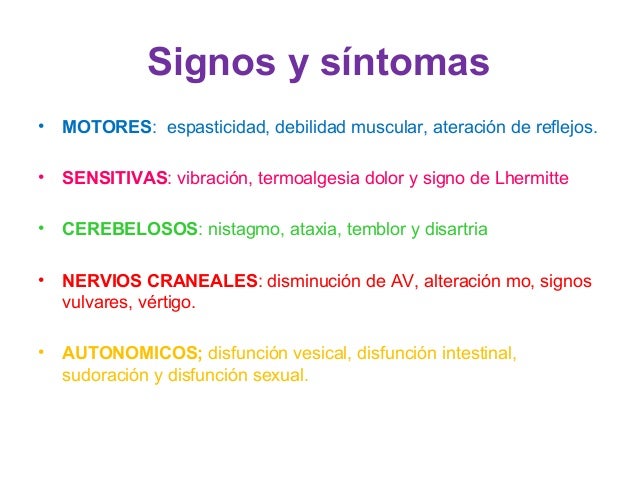 Signos y síntomas

• MOTORES: espasticidad, debilidad muscular, ateración de reflejos.

• SENSITIVAS: vibración, termoalgesia dolor y signo de Lhermitte

• CEREBELOSOS: nistagmo, ataxia, temblor y disartria

• NERVIOS CRANEALES: disminución de AV, alteración mo, signos vulvares, vértigo.

• AUTONOMICOS; disfunción vesical, disfunción intestinal, sudoración y disfunción sexual.